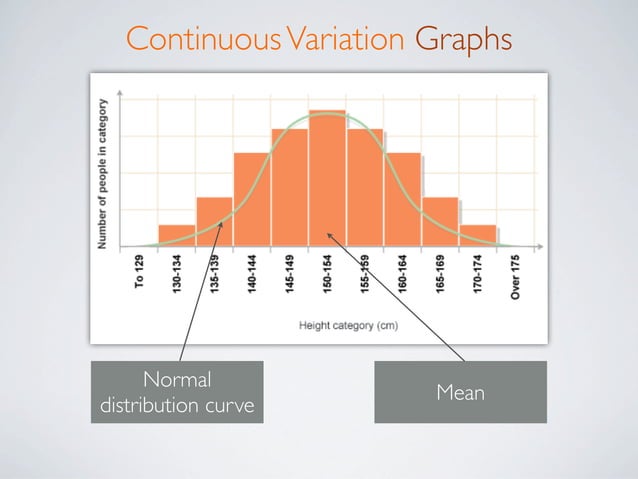 Continuous Variation Graphs

Number of people in category

To 129
130-134
135-139
140-144
145-149
150-154
155-159
160-164
165-169
170-174
Over 175

Height category (cm)

Normal distribution curve

Mean